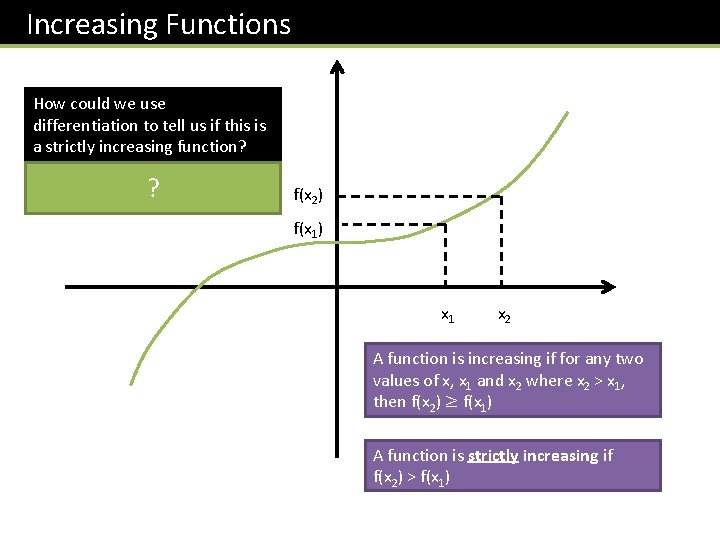 Increasing Functions

How could we use differentiation to tell us if this is a strictly increasing function?

?

$f(x_2)$

$f(x_1)$

$x_1$

$x_2$

A function is increasing if for any two values of x, $x_1$ and $x_2$ where $x_2 > x_1$, then $f(x_2) \geq f(x_1)$

A function is strictly increasing if $f(x_2) > f(x_1)$